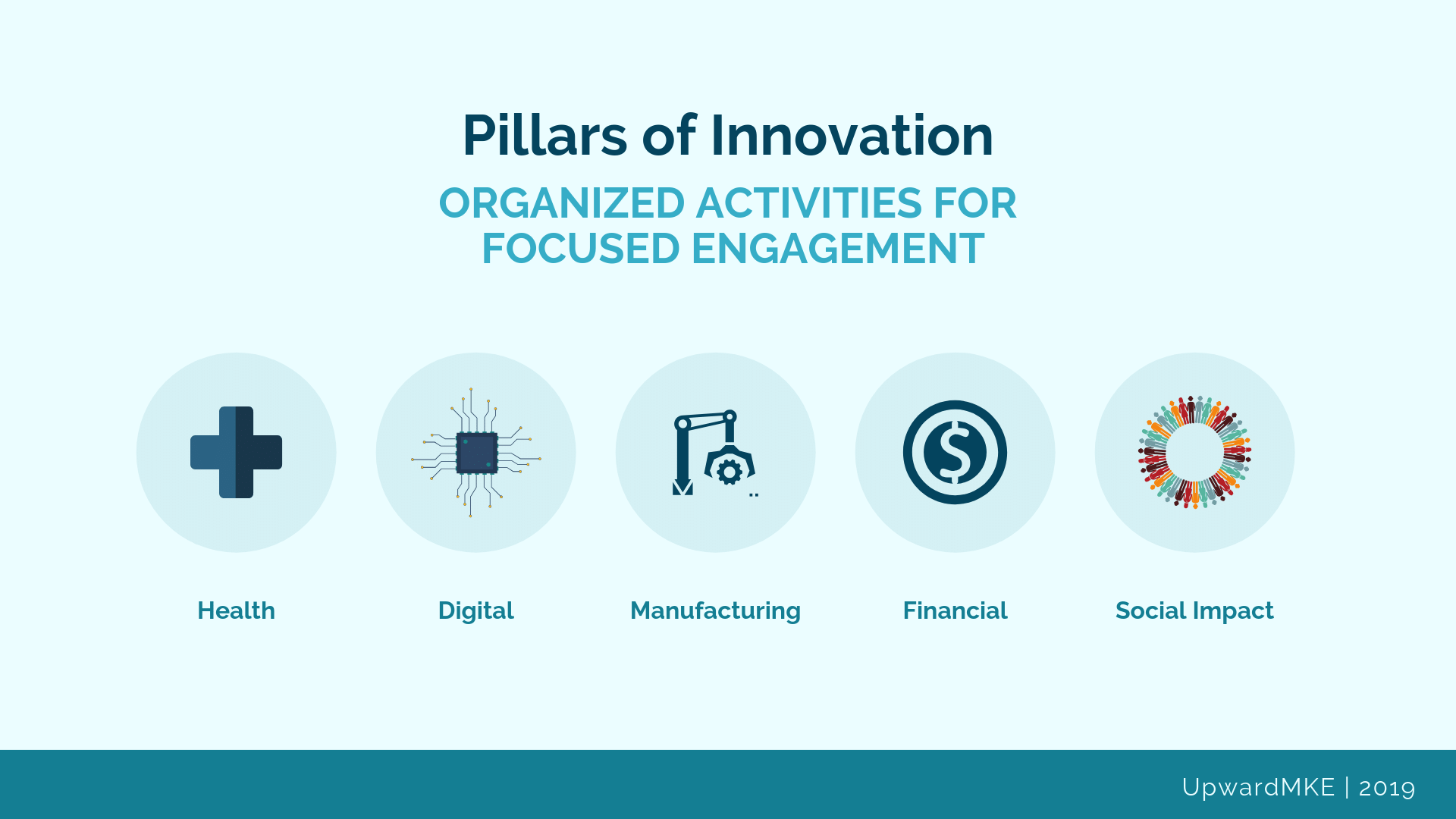 Pillars of Innovation

ORGANIZED ACTIVITIES FOR FOCUSED ENGAGEMENT

Health

Digital

Manufacturing

Financial

Social Impact

UpwardMKE | 2019